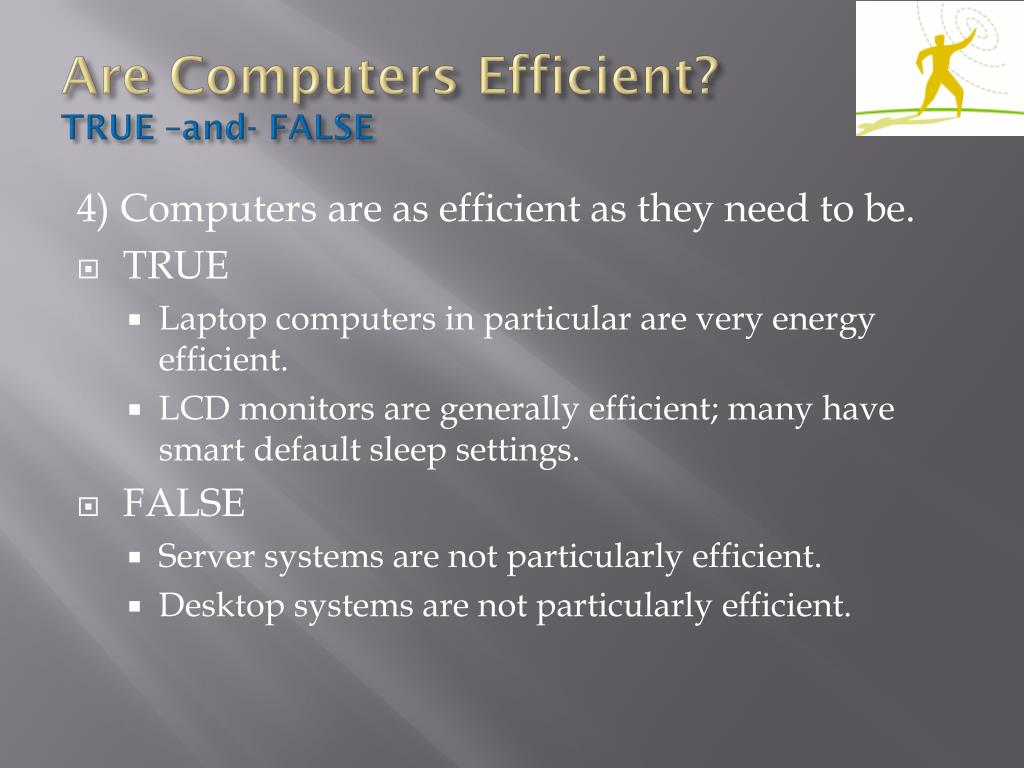 Are Computers Efficient?
TRUE –and- FALSE

4) Computers are as efficient as they need to be.

TRUE

Laptop computers in particular are very energy efficient.

LCD monitors are generally efficient; many have smart default sleep settings.

FALSE

Server systems are not particularly efficient.

Desktop systems are not particularly efficient.